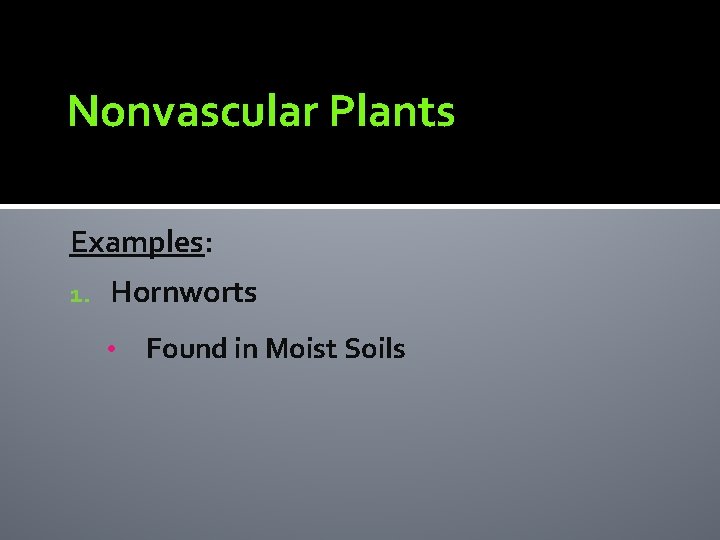 Nonvascular Plants

Examples:

1. Hornworts

• Found in Moist Soils